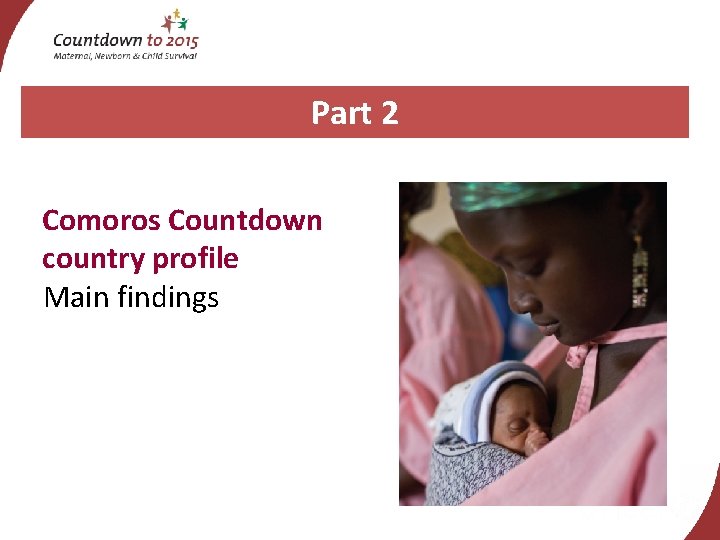 Countdown to 2015
Maternal, Newborn & Child Survival

Part 2

Comoros Countdown country profile
Main findings